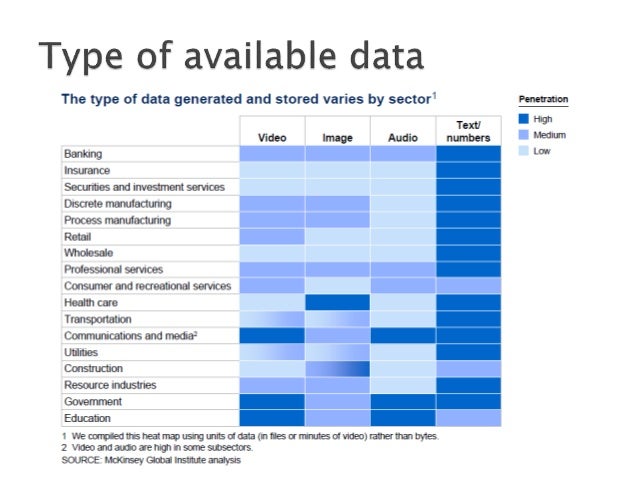 Type of available data

The type of data generated and stored varies by sector$^1$

Penetration
High
Medium
Low

| | Video | Image | Audio | Text/ numbers |
|---|---|---|---|---|
| Banking | | | | |
| Insurance | | | | |
| Securities and investment services | | | | |
| Discrete manufacturing | | | | |
| Process manufacturing | | | | |
| Retail | | | | |
| Wholesale | | | | |
| Professional services | | | | |
| Consumer and recreational services | | | | |
| Health care | | | | |
| Transportation | | | | |
| Communications and media$^2$ | | | | |
| Utilities | | | | |
| Construction | | | | |
| Resource industries | | | | |
| Government | | | | |
| Education | | | | |

1 We compiled this heat map using units of data (in files or minutes of video) rather than bytes.
2 Video and audio are high in some subsectors.
SOURCE: McKinsey Global Institute analysis